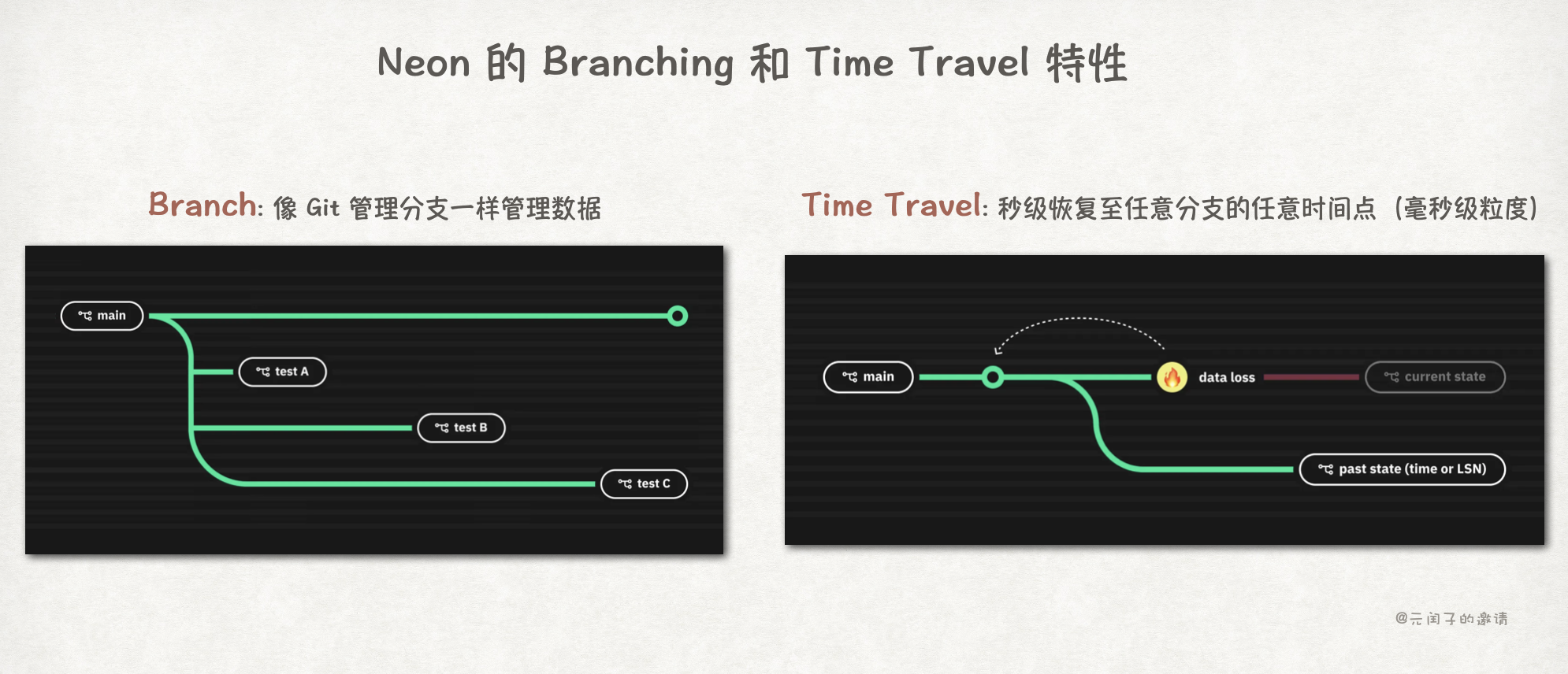 Neon 的 Branching 和 Time Travel 特性

Branch: 像 Git 管理分支一样管理数据

main

test A

test B

test C

Time Travel: 秒级恢复至任意分支的任意时间点（毫秒级粒度）

main

data loss

current state

past state (time or LSN)

@元闰子的邀请